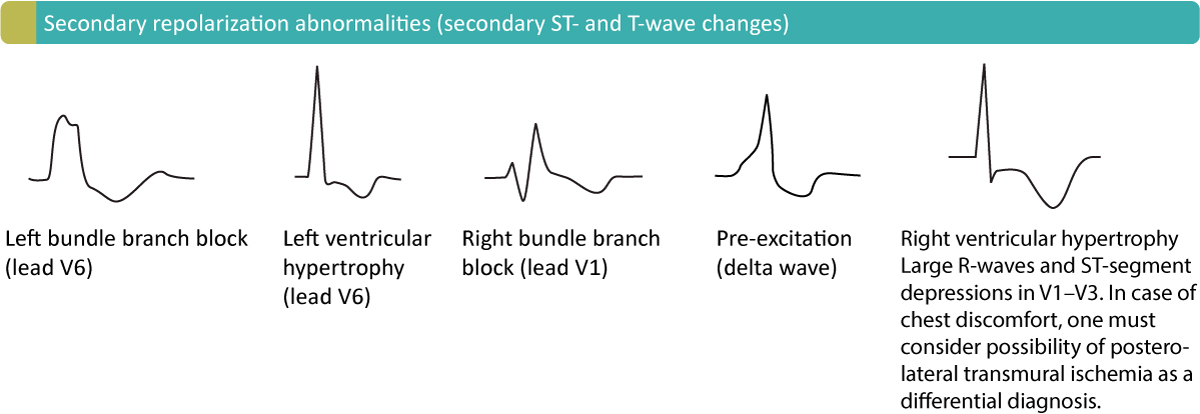 Secondary repolarization abnormalities (secondary ST- and T-wave changes)

Left bundle branch block (lead V6)

Left ventricular hypertrophy (lead V6)

Right bundle branch block (lead V1)

Pre-excitation (delta wave)

Right ventricular hypertrophy Large R-waves and ST-segment depressions in V1–V3. In case of chest discomfort, one must consider possibility of posterolateral transmural ischemia as a differential diagnosis.